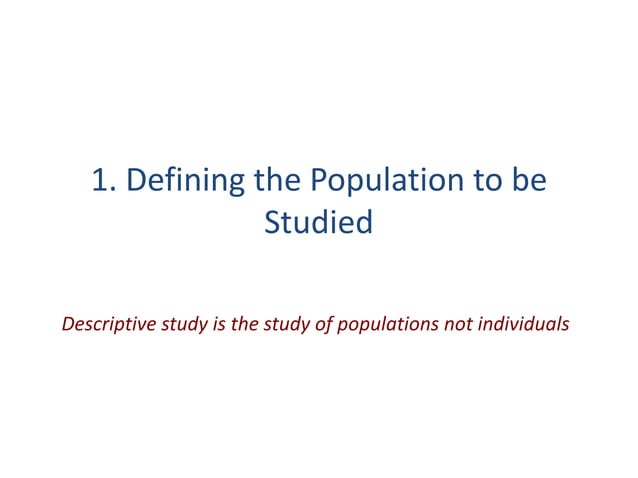 1. Defining the Population to be Studied

Descriptive study is the study of populations not individuals